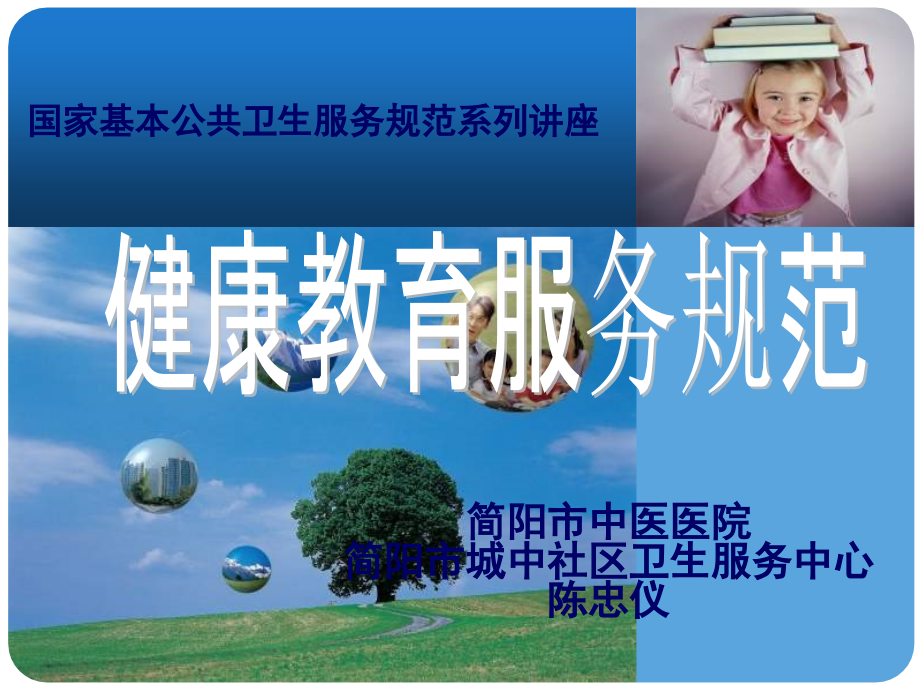 国家基本公共卫生服务规范系列讲座

健康教育服务规范

简阳市中医医院
简阳市城中社区卫生服务中心
陈忠仪